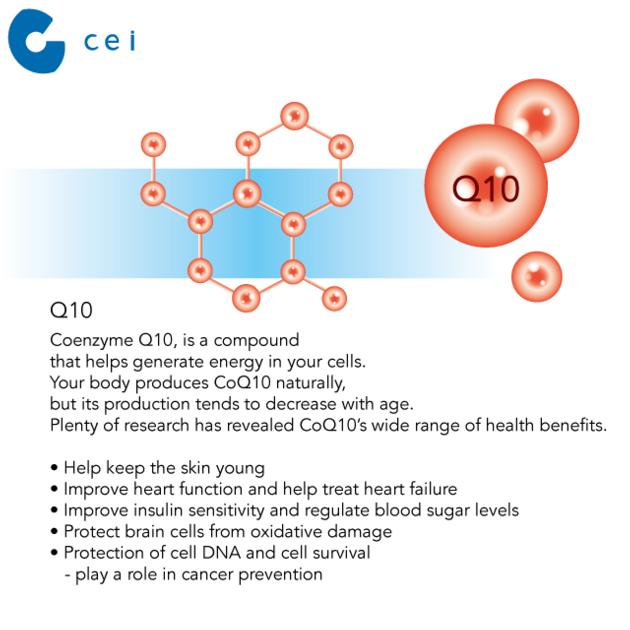 cei

Q10

Q10

Coenzyme Q10, is a compound that helps generate energy in your cells. Your body produces CoQ10 naturally, but its production tends to decrease with age. Plenty of research has revealed CoQ10's wide range of health benefits.

• Help keep the skin young
• Improve heart function and help treat heart failure
• Improve insulin sensitivity and regulate blood sugar levels
• Protect brain cells from oxidative damage
• Protection of cell DNA and cell survival
- play a role in cancer prevention